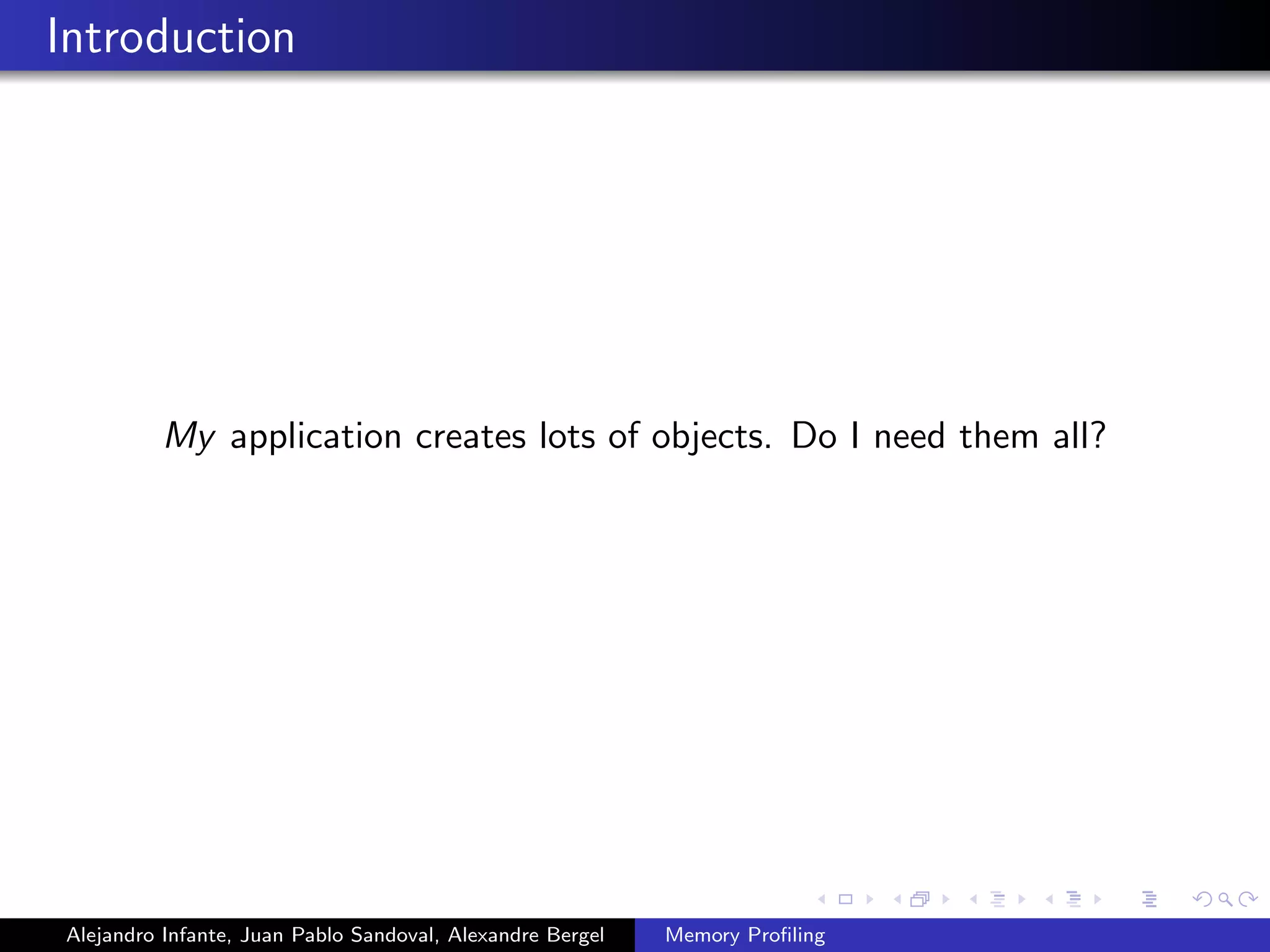 Introduction

My application creates lots of objects. Do I need them all?

Alejandro Infante, Juan Pablo Sandoval, Alexandre Bergel
Memory Profiling